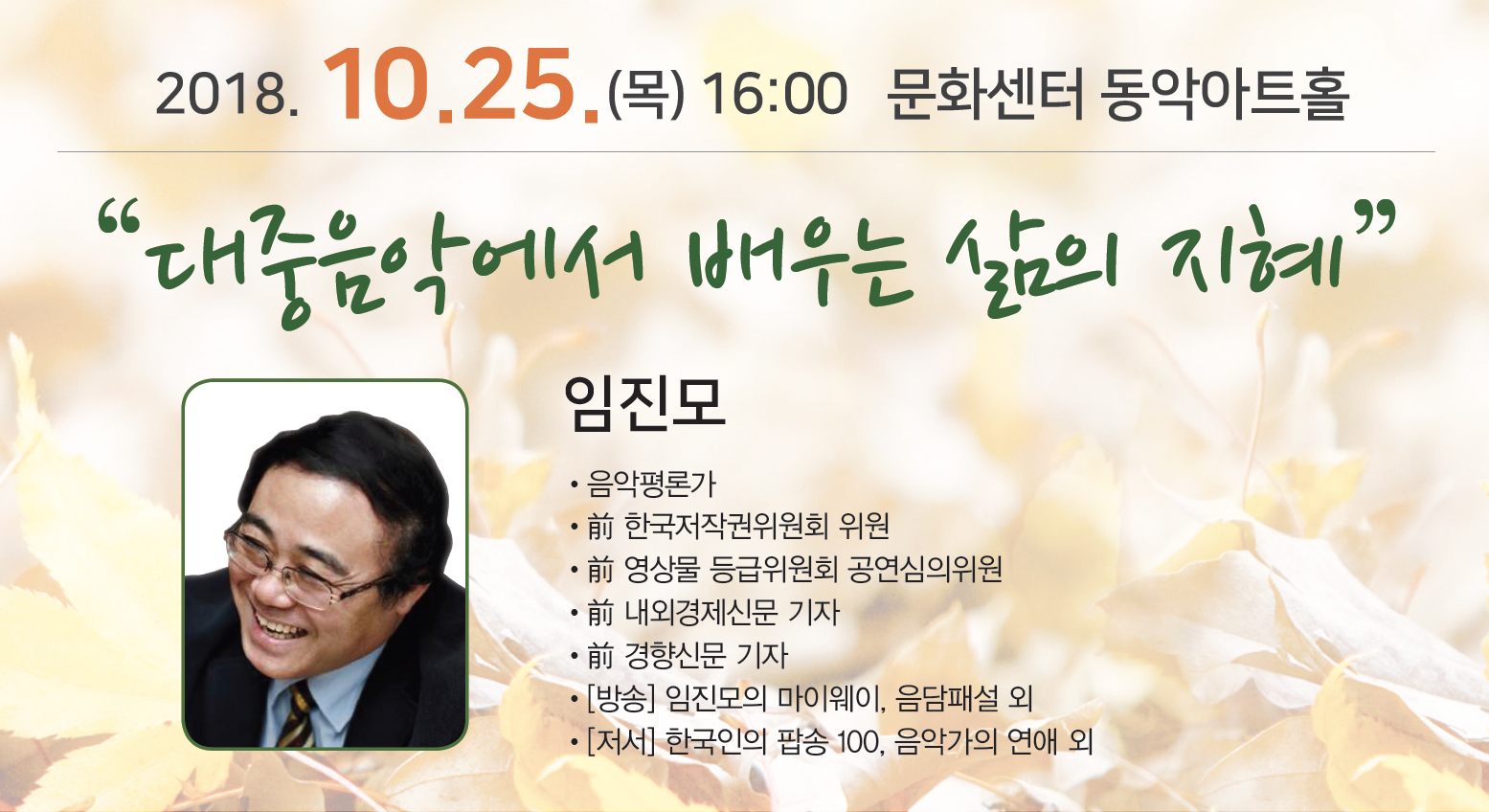 2018. 10.25.(목) 16:00 문화센터 동악아트홀

“대중음악에서 배우는 삶의 지혜”

임진모

• 음악평론가
• 前 한국저작권위원회 위원
• 前 영상물 등급위원회 공연심의위원
• 前 내외경제신문 기자
• 前 경향신문 기자
• [방송] 임진모의 마이웨이, 음담패설 외
• [저서] 한국인의 팝송 100, 음악가의 연애 외